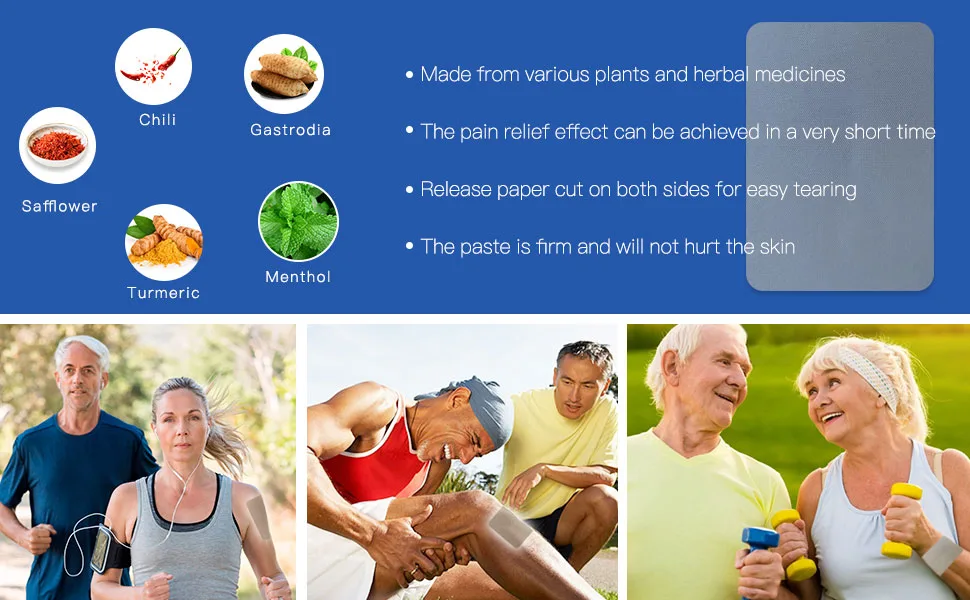 Chili

Gastrodia

Safflower

Turmeric

Menthol

• Made from various plants and herbal medicines

• The pain relief effect can be achieved in a very short time

• Release paper cut on both sides for easy tearing

• The paste is firm and will not hurt the skin